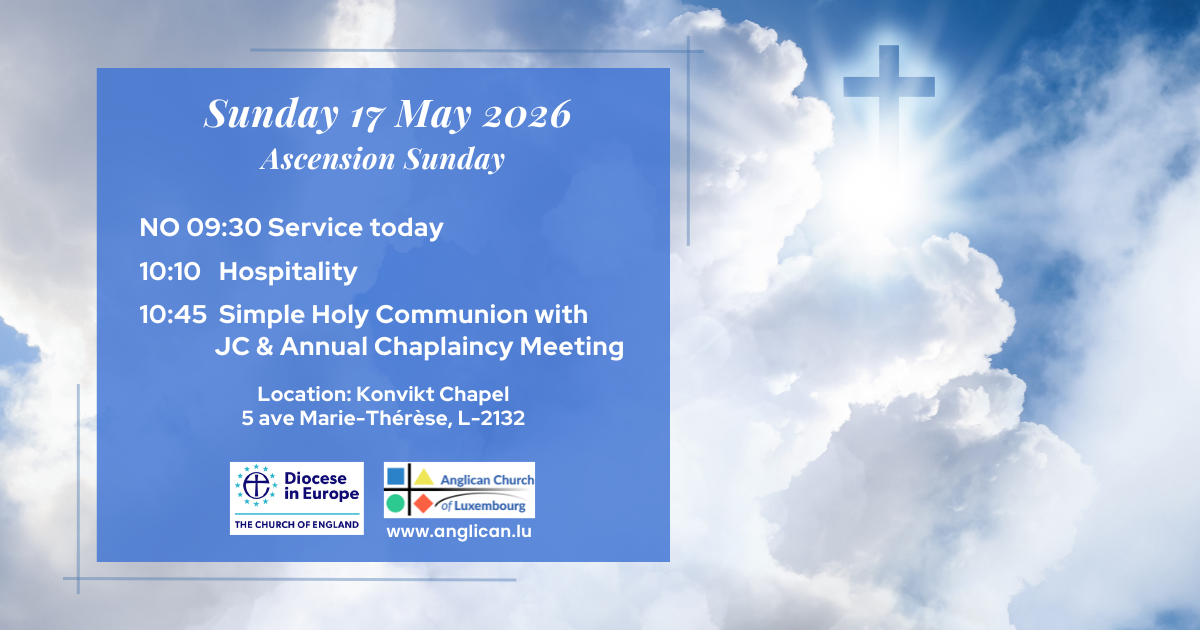 Sunday 17 May 2026
Ascension Sunday

NO 09:30 Service today

10:10 Hospitality

10:45 Simple Holy Communion with JC & Annual Chaplaincy Meeting

Location: Konvikt Chapel
5 ave Marie-Thérèse, L-2132

Diocese in Europe
THE CHURCH OF ENGLAND

Anglican Church of Luxembourg

www.anglican.lu